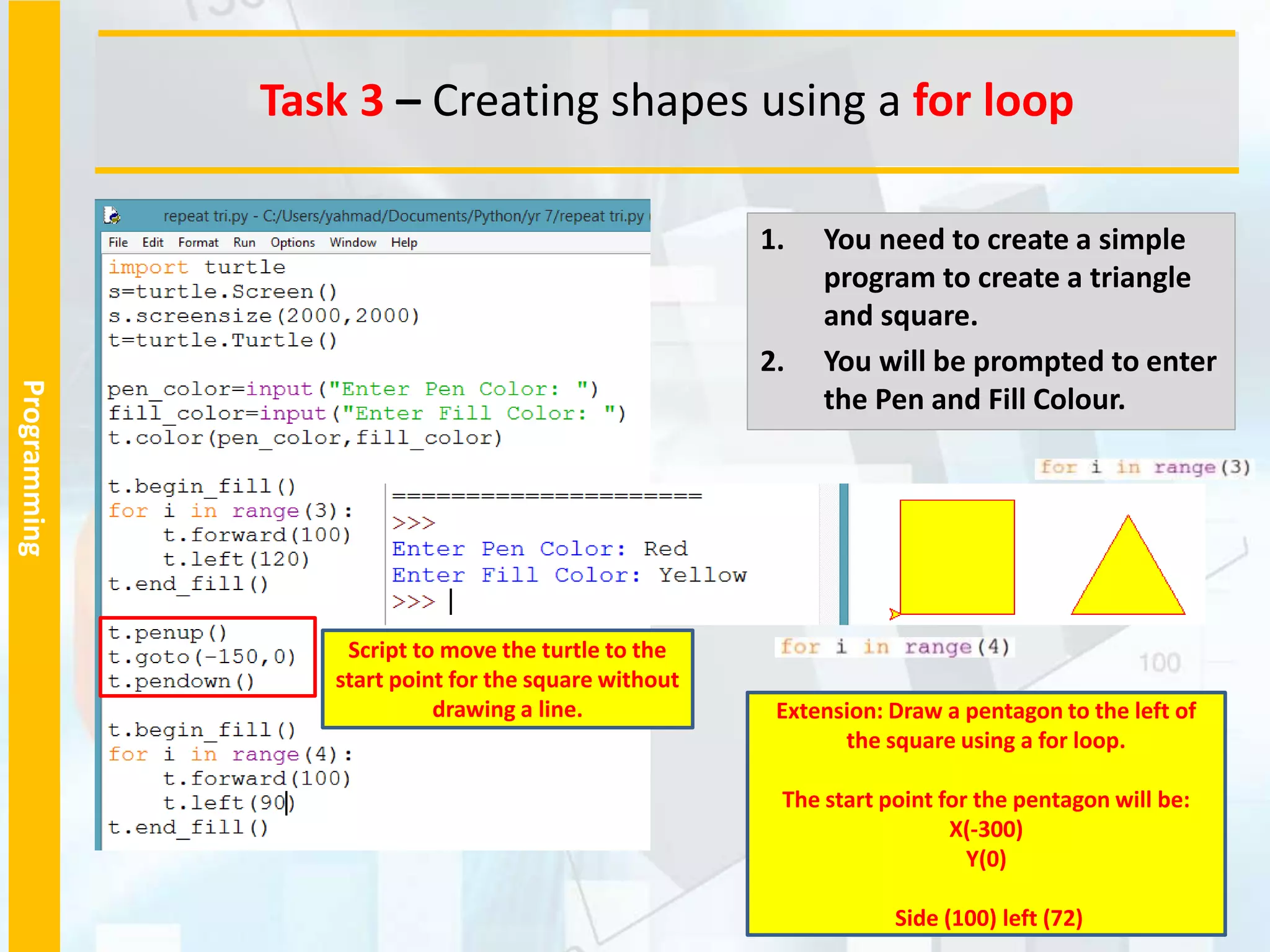 Programming

Task 3 – Creating shapes using a for loop

repeat tri.py - C:/Users/yahmad/Documents/Python/yr 7/repeat tri.py

File Edit Format Run Options Window Help

import turtle
s=turtle.Screen()
s.screensize(2000,2000)
t=turtle.Turtle()

pen_color=input("Enter Pen Color: ")
fill_color=input("Enter Fill Color: ")
t.color(pen_color,fill_color)

t.begin_fill()
for i in range(3):
    t.forward(100)
    t.left(120)
t.end_fill()

t.penup()
t.goto(-150,0)
t.pendown()

t.begin_fill()
for i in range(4):
    t.forward(100)
    t.left(90)
t.end_fill()

======================
>>>
Enter Pen Color: Red
Enter Fill Color: Yellow
>>>

Script to move the turtle to the start point for the square without drawing a line.

1. You need to create a simple program to create a triangle and square.

2. You will be prompted to enter the Pen and Fill Colour.

for i in range(3)

for i in range(4)

100

Extension: Draw a pentagon to the left of the square using a for loop.

The start point for the pentagon will be:
X(-300)
Y(0)

Side (100) left (72)